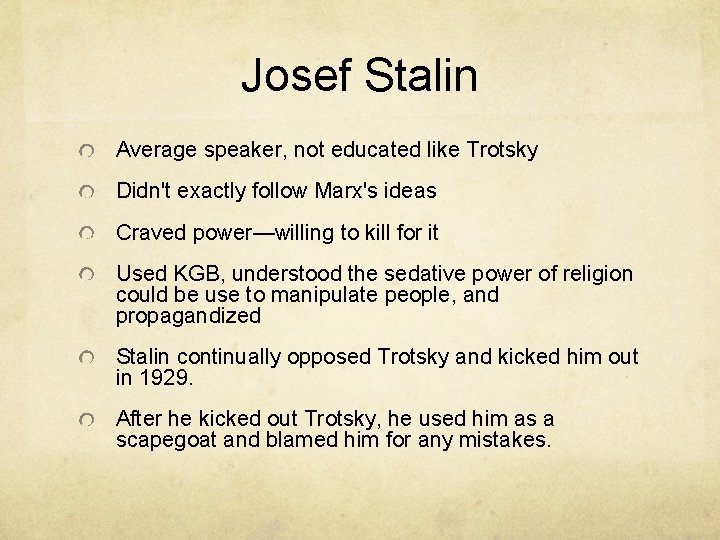 Josef Stalin

Average speaker, not educated like Trotsky

Didn't exactly follow Marx's ideas

Craved power—willing to kill for it

Used KGB, understood the sedative power of religion could be use to manipulate people, and propagandized

Stalin continually opposed Trotsky and kicked him out in 1929.

After he kicked out Trotsky, he used him as a scapegoat and blamed him for any mistakes.